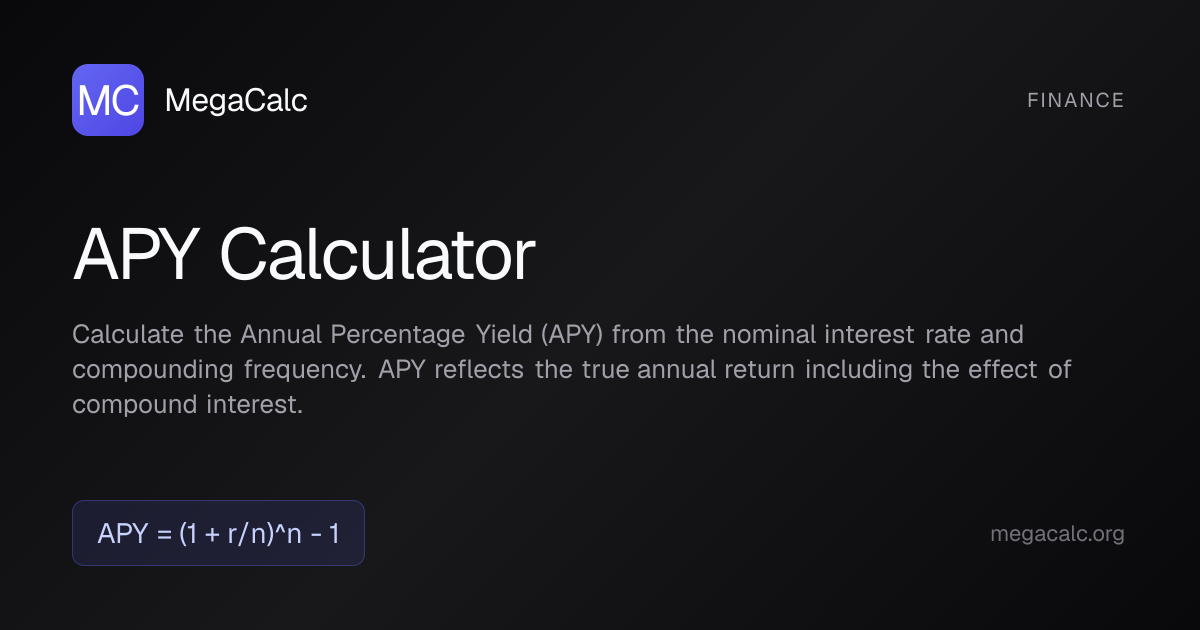 MC MegaCalc

FINANCE

APY Calculator

Calculate the Annual Percentage Yield (APY) from the nominal interest rate and compounding frequency. APY reflects the true annual return including the effect of compound interest.

APY = (1 + r/n)^n - 1

megacalc.org